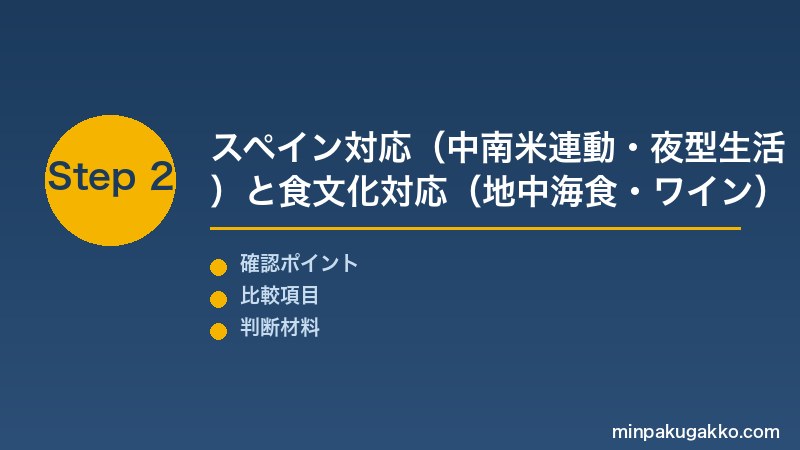 Step 2

スペイン対応（中南米連動・夜型生活）と食文化対応（地中海食・ワイン）

確認ポイント
比較項目
判断材料

minpakugakko.com